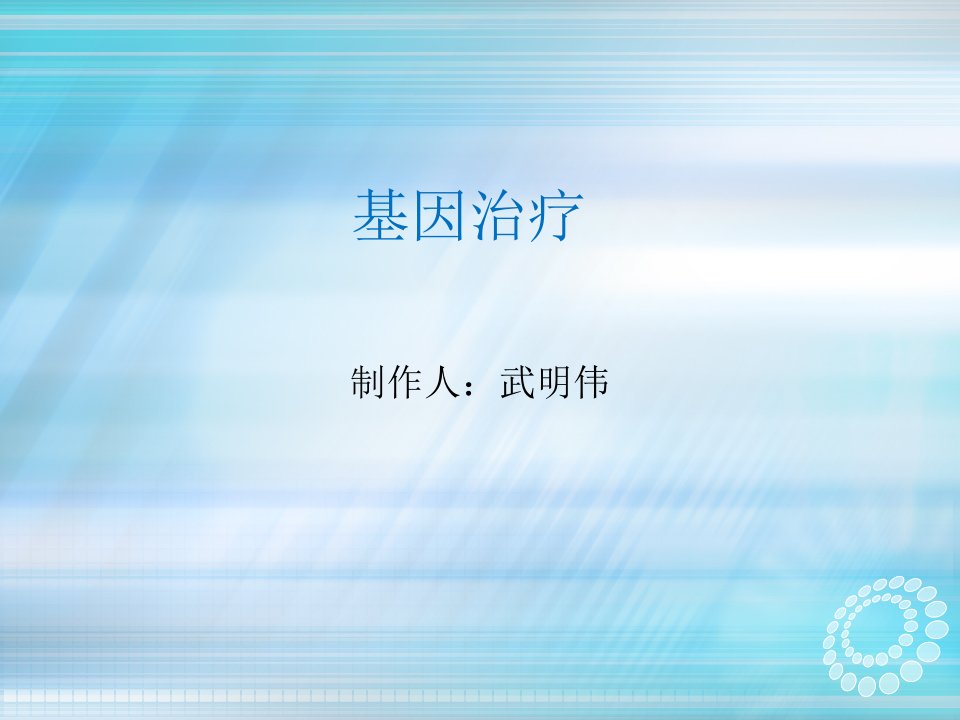 基因治疗

制作人：武明伟